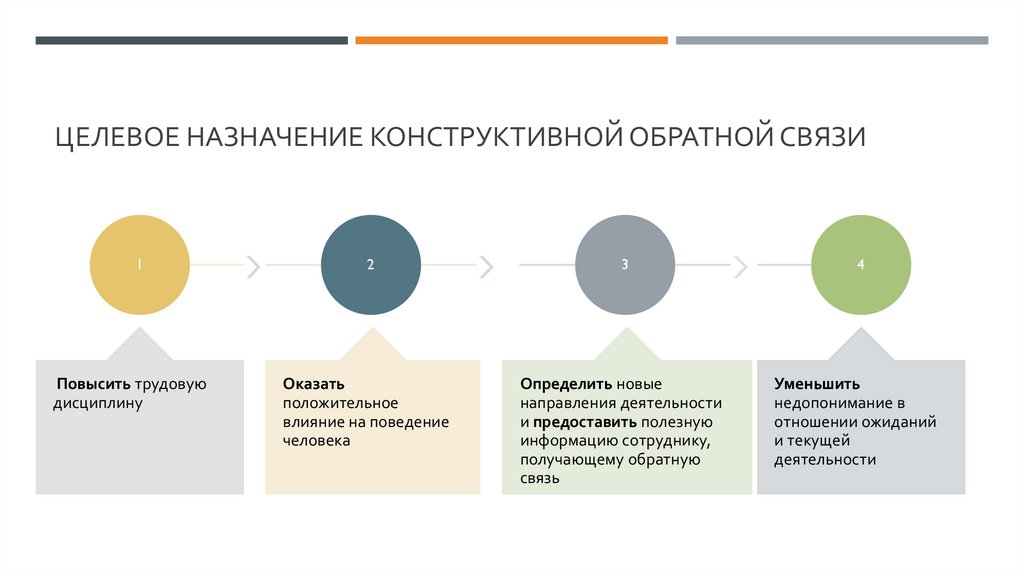 ЦЕЛЕВОЕ НАЗНАЧЕНИЕ КОНСТРУКТИВНОЙ ОБРАТНОЙ СВЯЗИ

1

2

3

4

Повысить трудовую дисциплину

Оказать положительное влияние на поведение человека

Определить новые направления деятельности и предоставить полезную информацию сотруднику, получающему обратную связь

Уменьшить недопонимание в отношении ожиданий и текущей деятельности